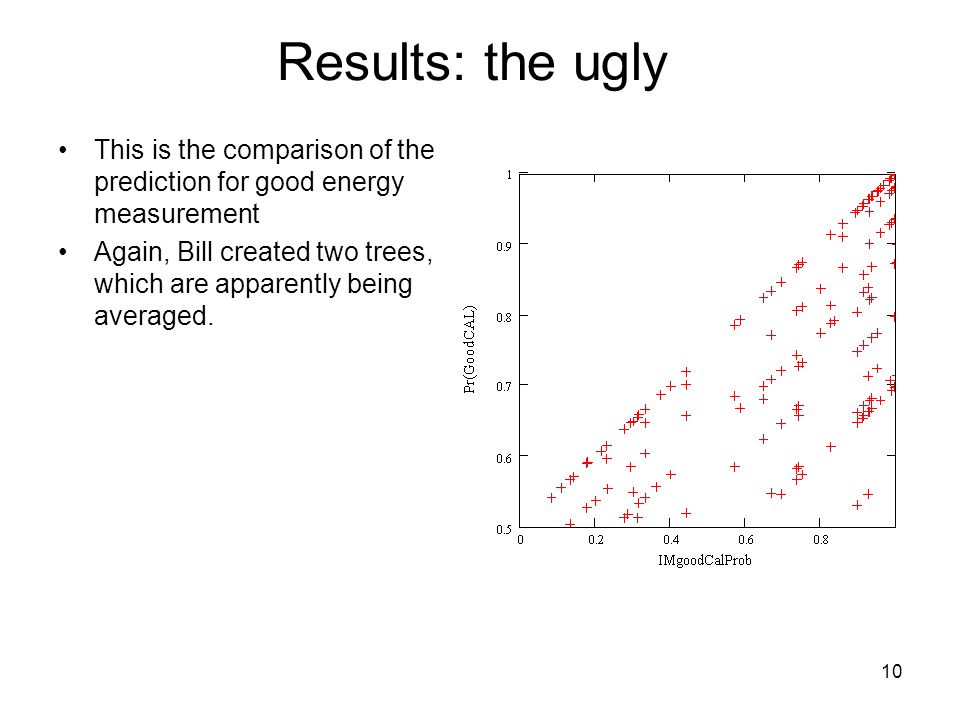 Results: the ugly

• This is the comparison of the prediction for good energy measurement

• Again, Bill created two trees, which are apparently being averaged.

1
0.9
0.8
0.7
0.6
0.5
Pr(GoodCAL)
0
0.2
0.4
0.6
0.8
IMgoodCalProb

10